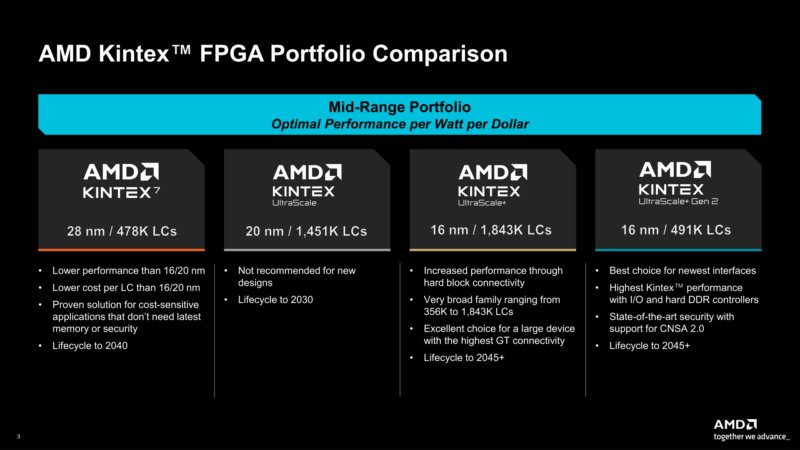 AMD Kintex™ FPGA Portfolio Comparison

Mid-Range Portfolio
Optimal Performance per Watt per Dollar

AMD
KINTEX 7
28 nm / 478K LCs

- Lower performance than 16/20 nm
- Lower cost per LC than 16/20 nm
- Proven solution for cost-sensitive applications that don't need latest memory or security
- Lifecycle to 2040

AMD
KINTEX
UltraScale
20 nm / 1,451K LCs

- Not recommended for new designs
- Lifecycle to 2030

AMD
KINTEX
UltraScale+
16 nm / 1,843K LCs

- Increased performance through hard block connectivity
- Very broad family ranging from 356K to 1,843K LCs
- Excellent choice for a large device with the highest GT connectivity
- Lifecycle to 2045+

AMD
KINTEX
UltraScale+ Gen 2
16 nm / 491K LCs

- Best choice for newest interfaces
- Highest Kintex™ performance with I/O and hard DDR controllers
- State-of-the-art security with support for CNSA 2.0
- Lifecycle to 2045+

3

AMD
together we advance_